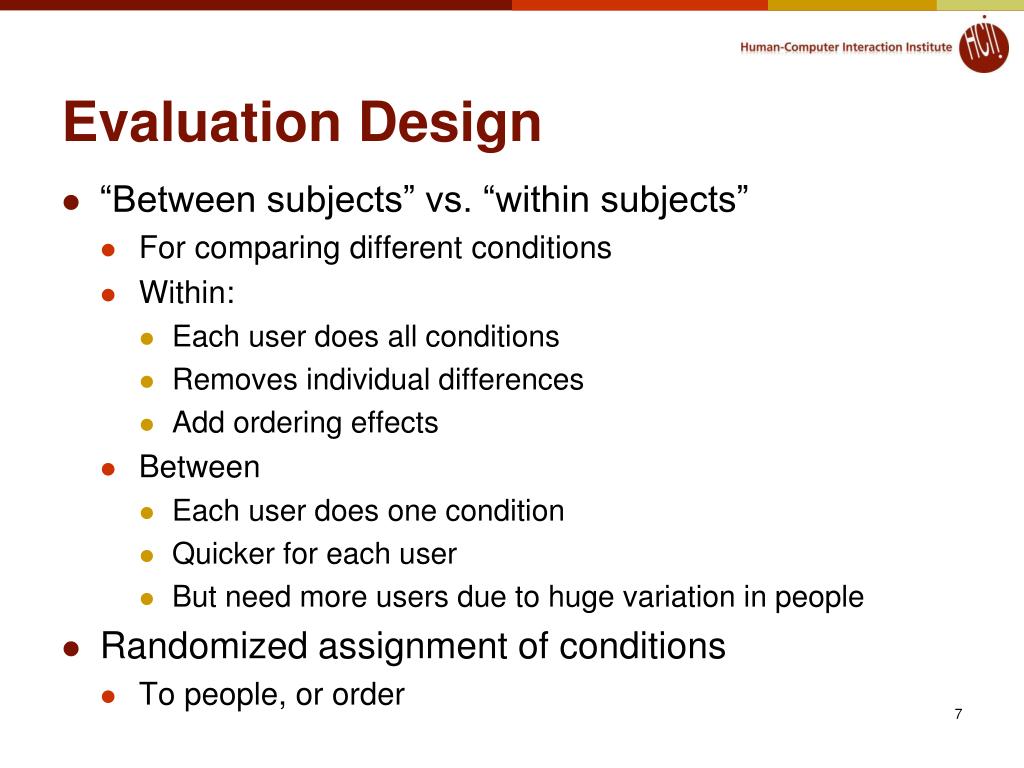 Human-Computer Interaction Institute

HCI

Evaluation Design

- “Between subjects” vs. “within subjects”
  - For comparing different conditions
  - Within:
    - Each user does all conditions
    - Removes individual differences
    - Add ordering effects
  - Between
    - Each user does one condition
    - Quicker for each user
    - But need more users due to huge variation in people
- Randomized assignment of conditions
  - To people, or order

7